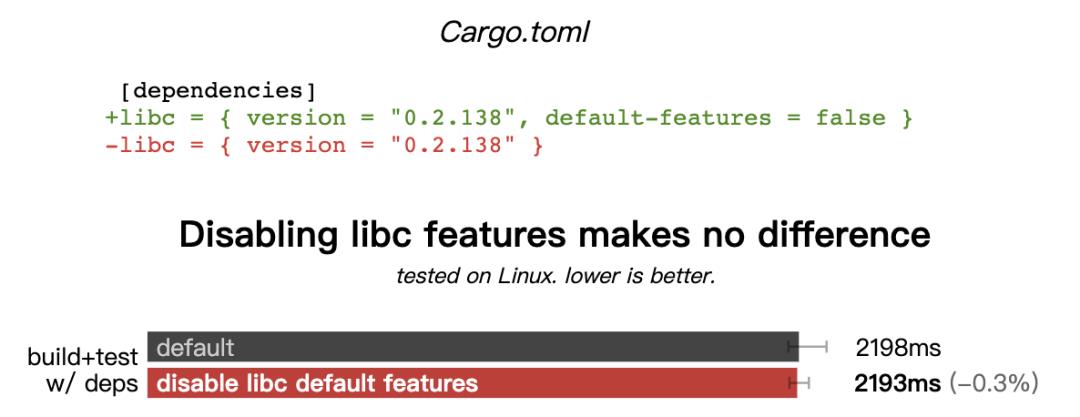 Cargo.toml

[dependencies]
+libc = { version = "0.2.138", default-features = false }
-libc = { version = "0.2.138" }

Disabling libc features makes no difference

tested on Linux. lower is better.

build+test w/ deps

default 2198ms

disable libc default features 2193ms (−0.3%)